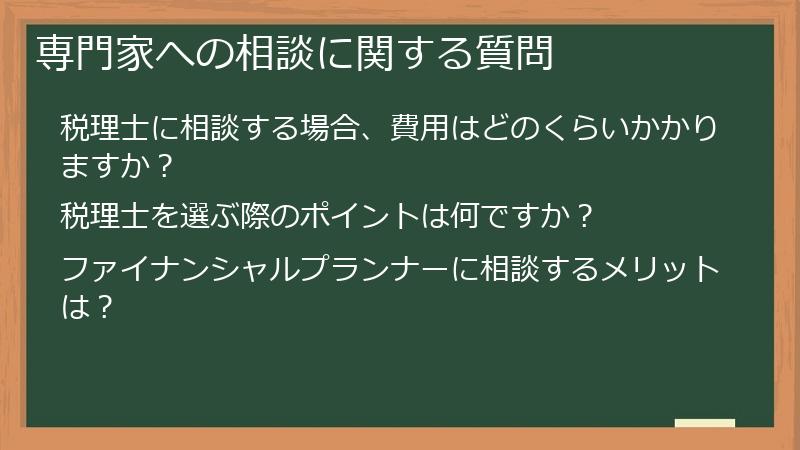 専門家への相談に関する質問

税理士に相談する場合、費用はどのくらいかかりますか？

税理士を選ぶ際のポイントは何ですか？

ファイナンシャルプランナーに相談するメリットは？